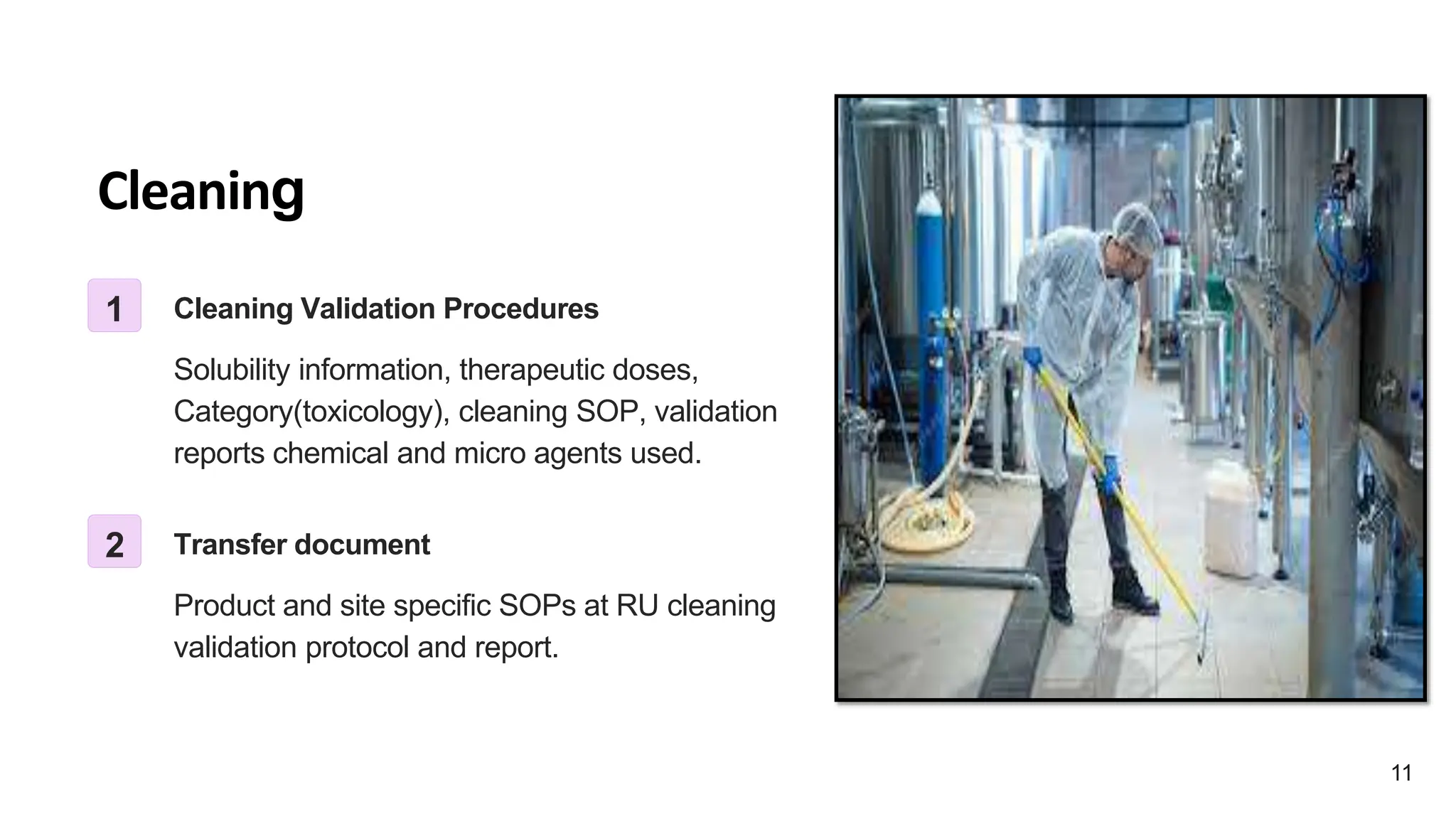 Cleaning

1

Cleaning Validation Procedures

Solubility information, therapeutic doses, Category(toxicology), cleaning SOP, validation reports chemical and micro agents used.

2

Transfer document

Product and site specific SOPs at RU cleaning validation protocol and report.

11